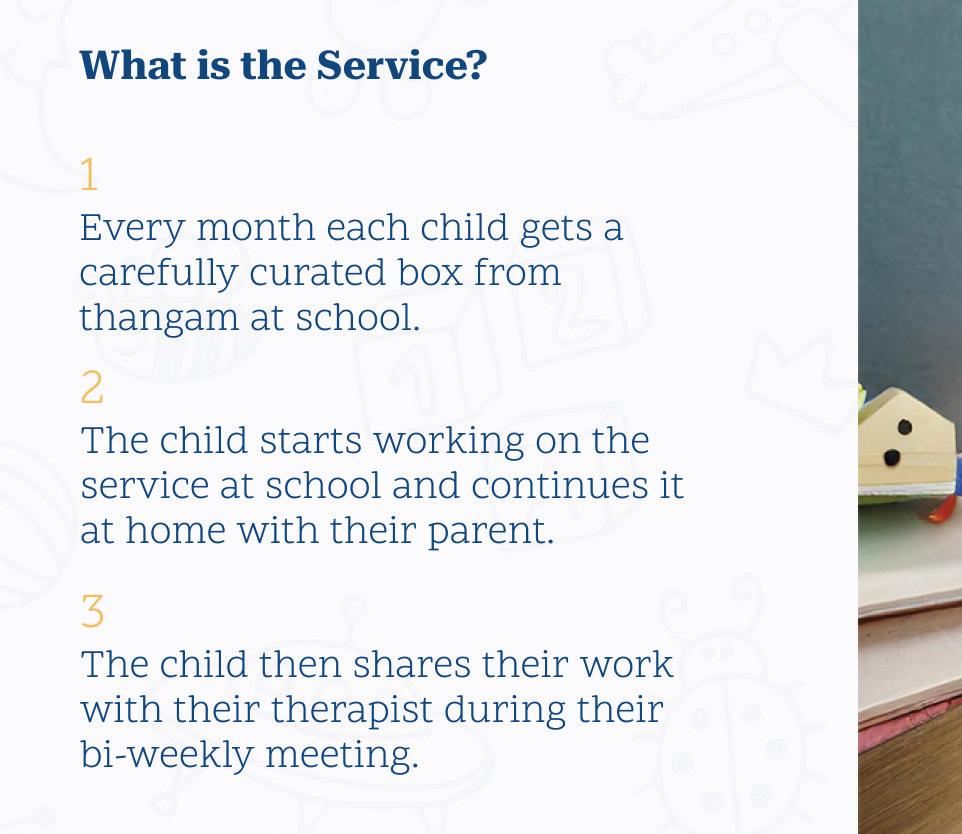 What is the Service?

1

Every month each child gets a carefully curated box from thangam at school.

2

The child starts working on the service at school and continues it at home with their parent.

3

The child then shares their work with their therapist during their bi-weekly meeting.